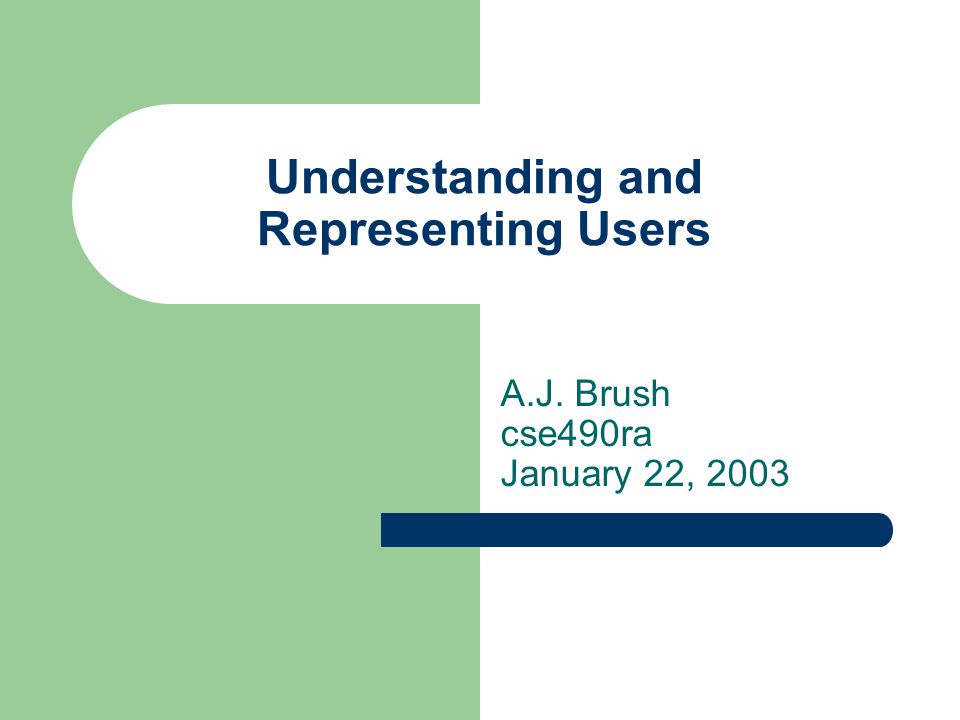 Understanding and Representing Users

A.J. Brush
cse490ra
January 22, 2003